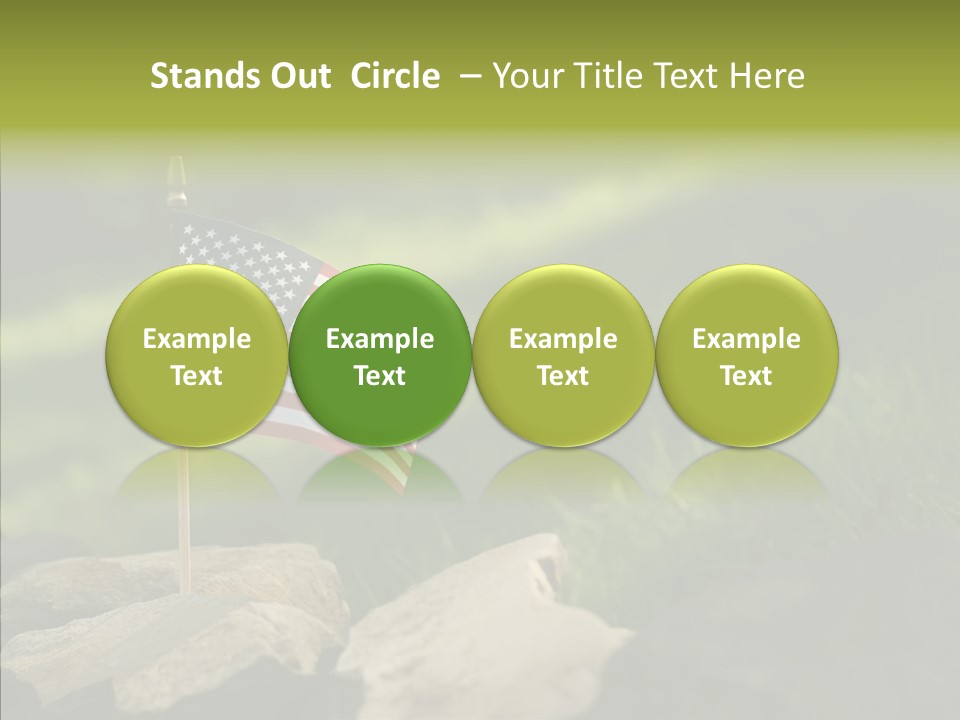 Stands Out Circle – Your Title Text Here

Example Text

Example Text

Example Text

Example Text